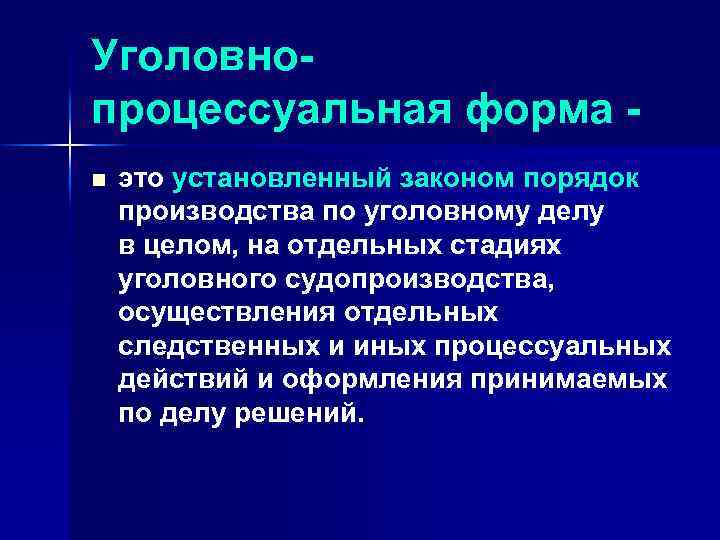 Уголовно-процессуальная форма -

■ это установленный законом порядок производства по уголовному делу в целом, на отдельных стадиях уголовного судопроизводства, осуществления отдельных следственных и иных процессуальных действий и оформления принимаемых по делу решений.